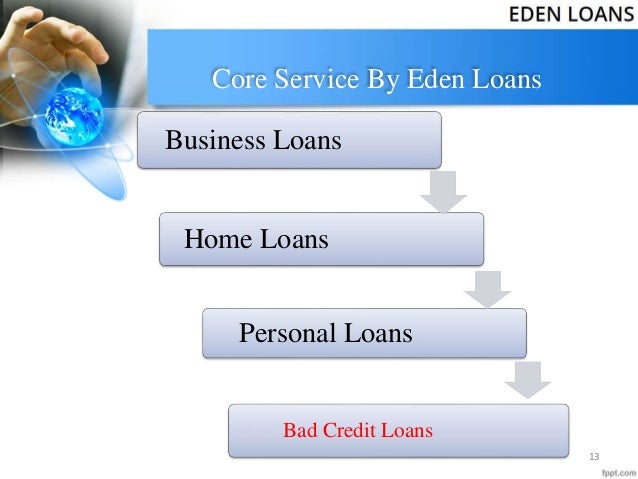 EDEN LOANS

Core Service By Eden Loans

Business Loans

Home Loans

Personal Loans

Bad Credit Loans

13

fppt.com